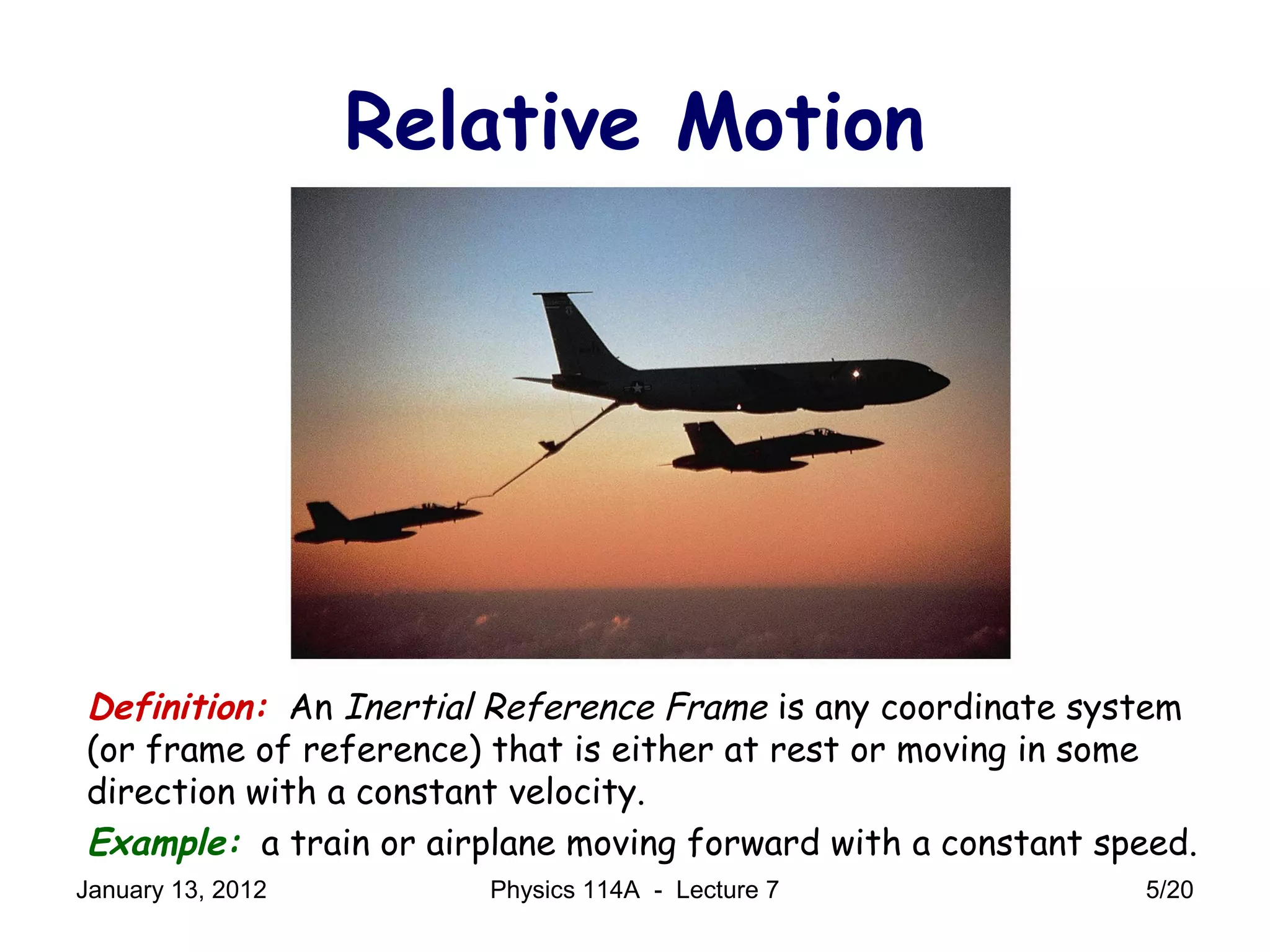 Relative Motion

Definition: An Inertial Reference Frame is any coordinate system (or frame of reference) that is either at rest or moving in some direction with a constant velocity.

Example: a train or airplane moving forward with a constant speed.

January 13, 2012 Physics 114A - Lecture 7 5/20